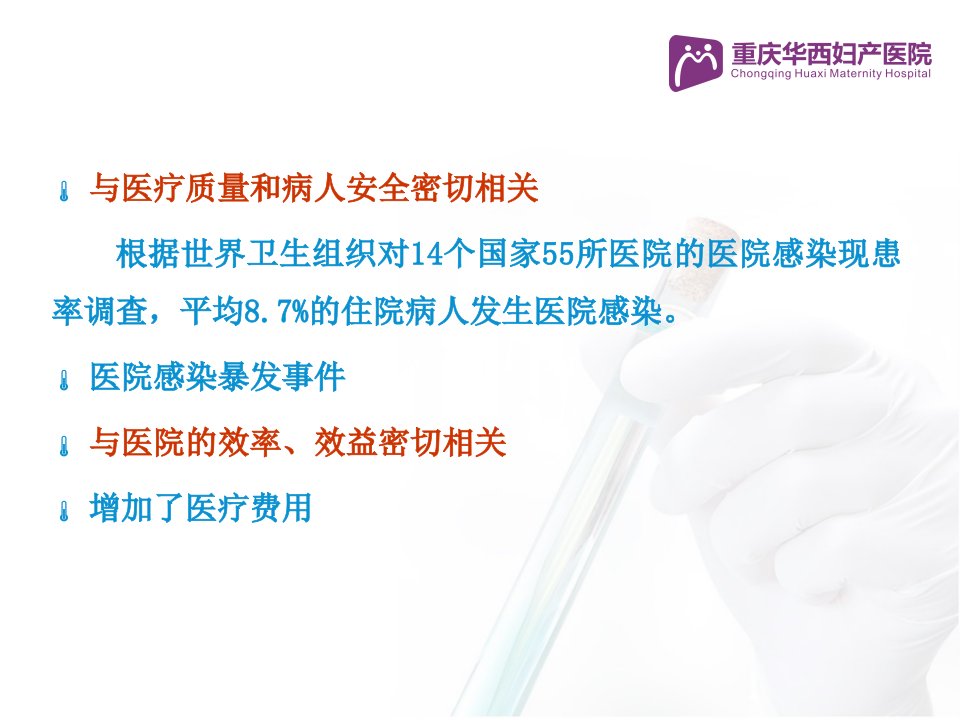 重庆华西妇产医院
Chongqing Huaxi Maternity Hospital

与医疗质量和病人安全密切相关

根据世界卫生组织对14个国家55所医院的医院感染现患率调查，平均8.7%的住院病人发生医院感染。

医院感染暴发事件

与医院的效率、效益密切相关

增加了医疗费用